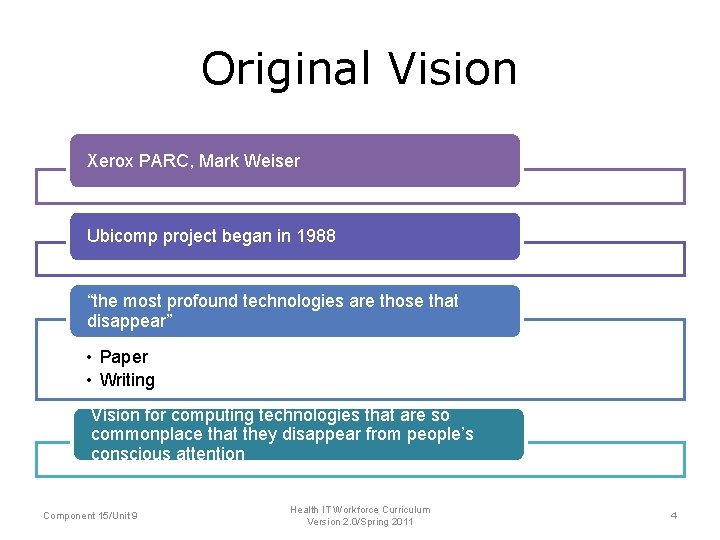 Original Vision

Xerox PARC, Mark Weiser

Ubicomp project began in 1988

“the most profound technologies are those that disappear”

• Paper
• Writing

Vision for computing technologies that are so commonplace that they disappear from people’s conscious attention

Component 15/Unit 9

Health IT Workforce Curriculum
Version 2.0/Spring 2011

4